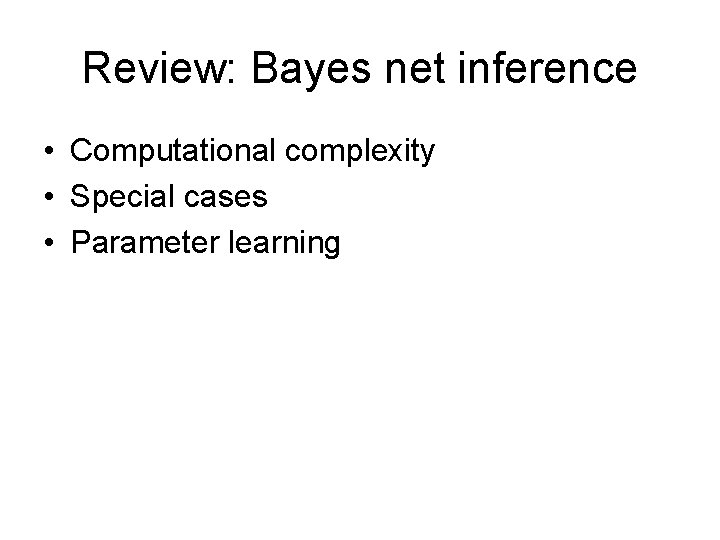 Review: Bayes net inference

• Computational complexity
• Special cases
• Parameter learning